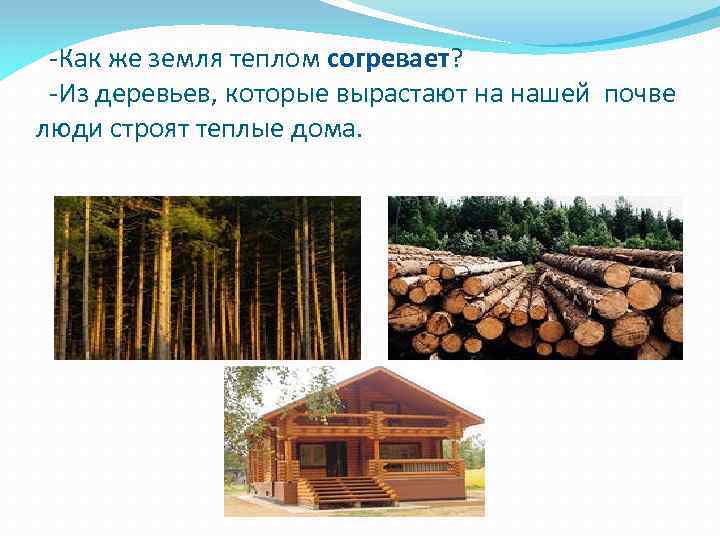 -Как же земля теплом согревает?
-Из деревьев, которые вырастают на нашей почве люди строят теплые дома.